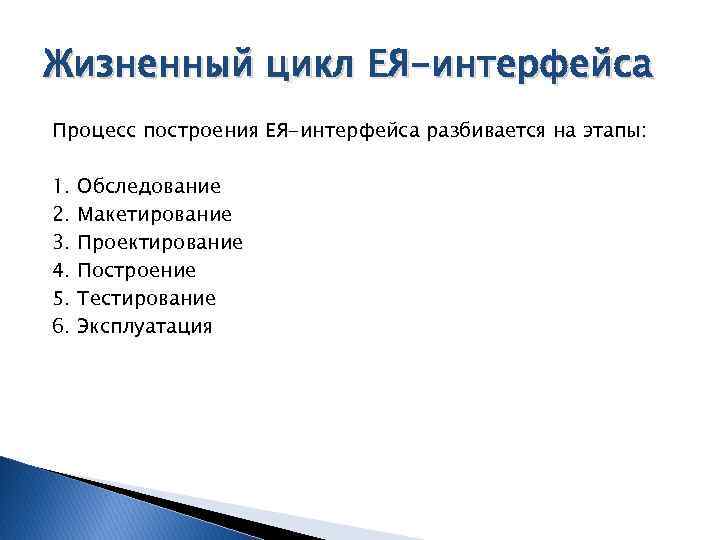 Жизненный цикл ЕЯ-интерфейса

Процесс построения ЕЯ-интерфейса разбивается на этапы:

1. Обследование
2. Макетирование
3. Проектирование
4. Построение
5. Тестирование
6. Эксплуатация